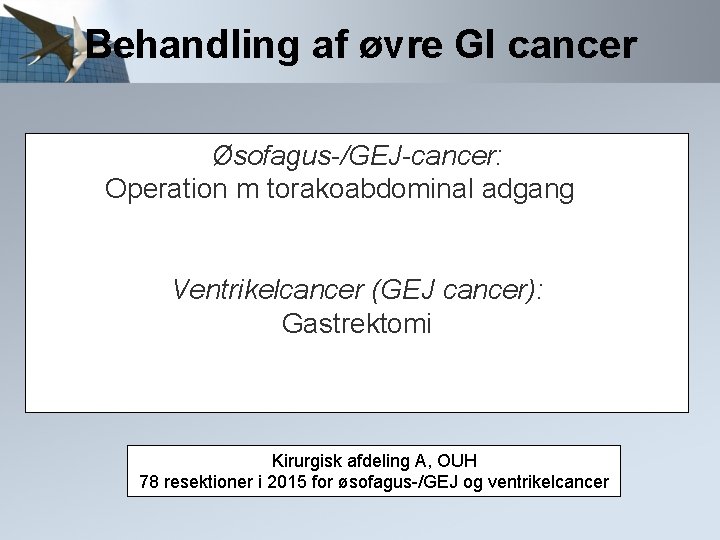 Behandling af øvre GI cancer

Øsofagus-/GEJ-cancer:
Operation m torakoabdominal adgang

Ventrikelcancer (GEJ cancer):
Gastrektomi

Kirurgisk afdeling A, OUH
78 resektioner i 2015 for øsofagus-/GEJ og ventrikelcancer